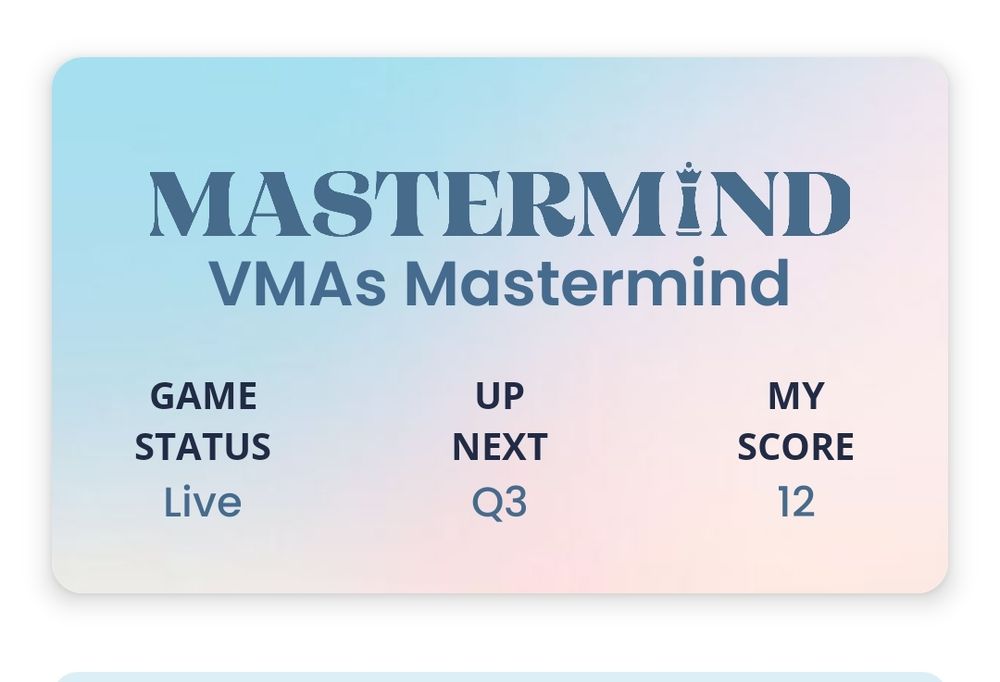 MASTERMIND
VMAs Mastermind

GAME STATUS
Live

UP NEXT
Q3

MY SCORE
12